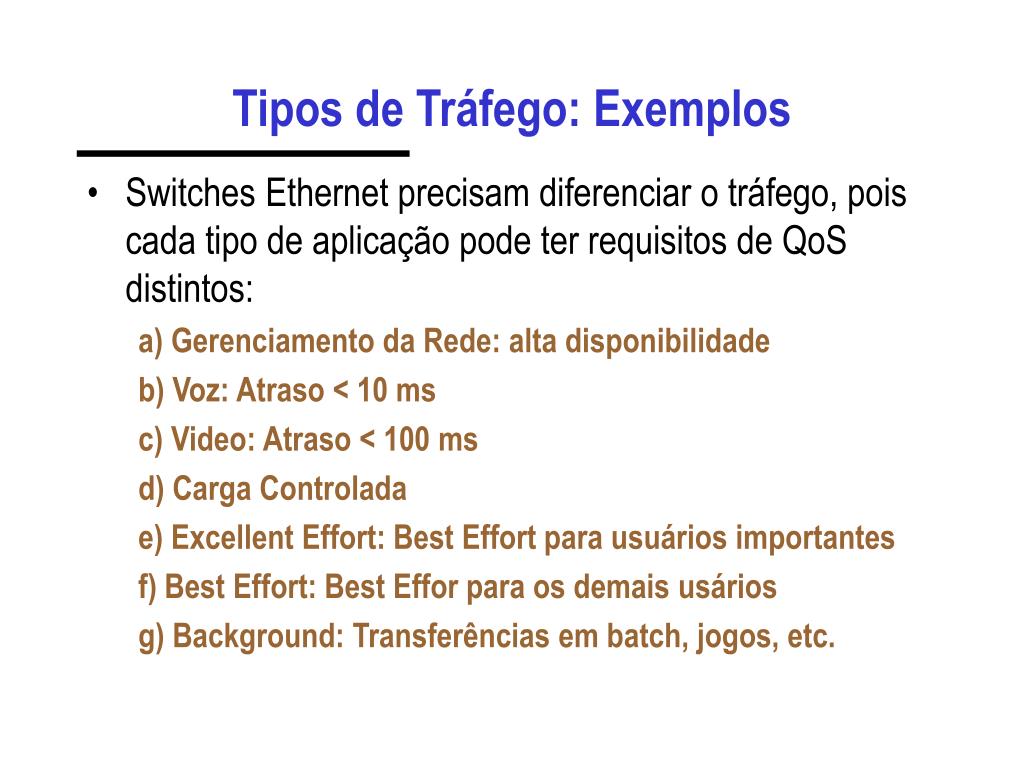 Tipos de Tráfego: Exemplos

• Switches Ethernet precisam diferenciar o tráfego, pois cada tipo de aplicação pode ter requisitos de QoS distintos:

a) Gerenciamento da Rede: alta disponibilidade

b) Voz: Atraso < 10 ms

c) Video: Atraso < 100 ms

d) Carga Controlada

e) Excellent Effort: Best Effort para usuários importantes

f) Best Effort: Best Effor para os demais usários

g) Background: Transferências em batch, jogos, etc.